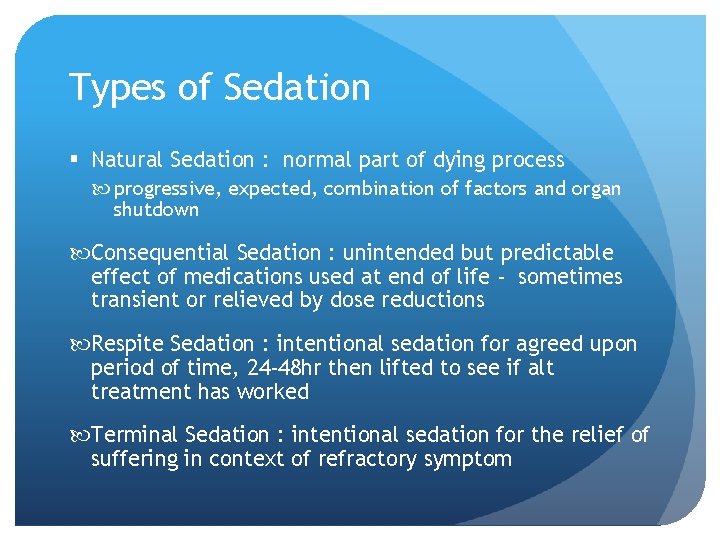 Types of Sedation

▪ Natural Sedation : normal part of dying process

progressive, expected, combination of factors and organ shutdown

Consequential Sedation : unintended but predictable effect of medications used at end of life - sometimes transient or relieved by dose reductions

Respite Sedation : intentional sedation for agreed upon period of time, 24-48hr then lifted to see if alt treatment has worked

Terminal Sedation : intentional sedation for the relief of suffering in context of refractory symptom